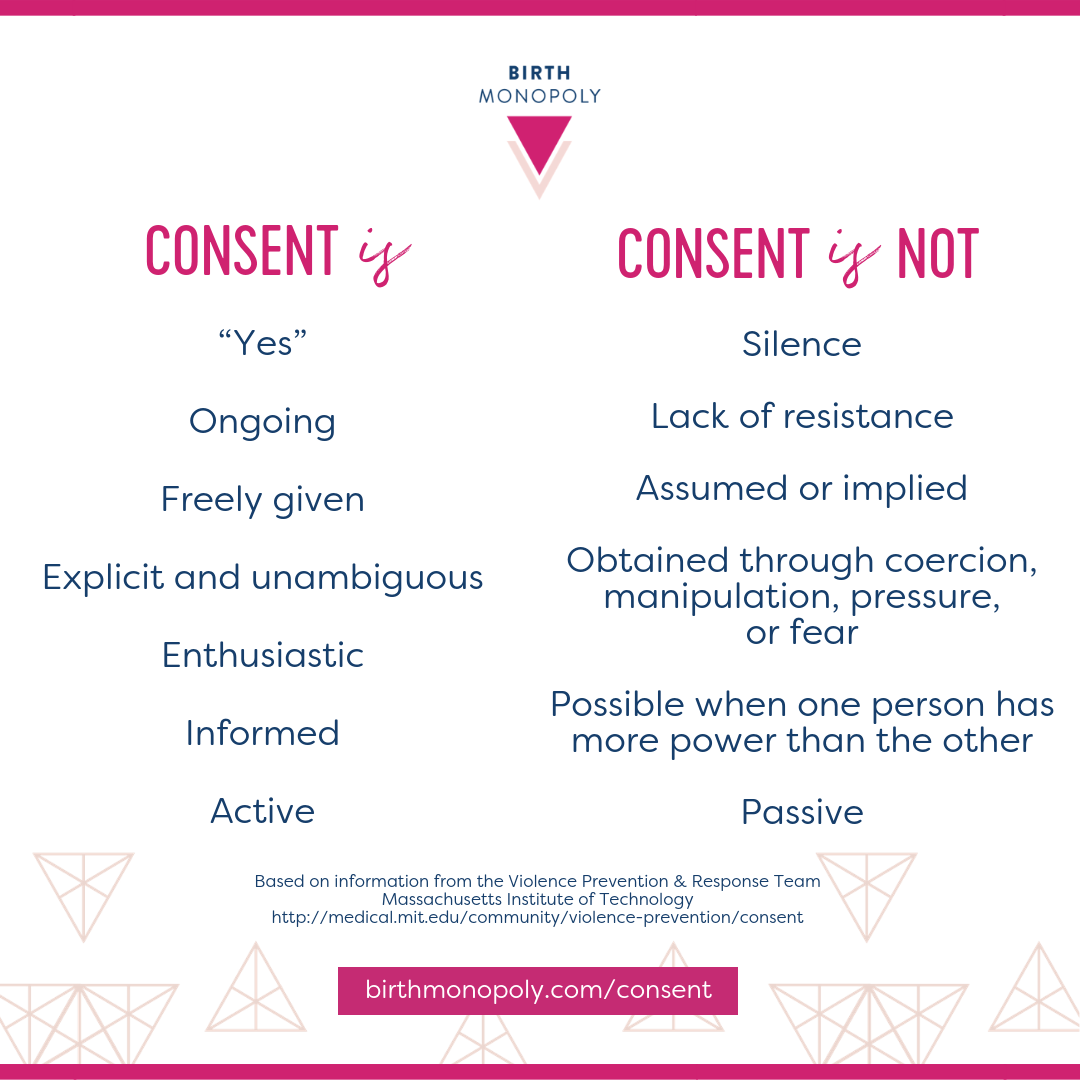 BIRTH
MONOPOLY

CONSENT is

"Yes"

Ongoing

Freely given

Explicit and unambiguous

Enthusiastic

Informed

Active

CONSENT is NOT

Silence

Lack of resistance

Assumed or implied

Obtained through coercion, manipulation, pressure, or fear

Possible when one person has more power than the other

Passive

Based on information from the Violence Prevention & Response Team
Massachusetts Institute of Technology
http://medical.mit.edu/community/violence-prevention/consent

birthmonopoly.com/consent